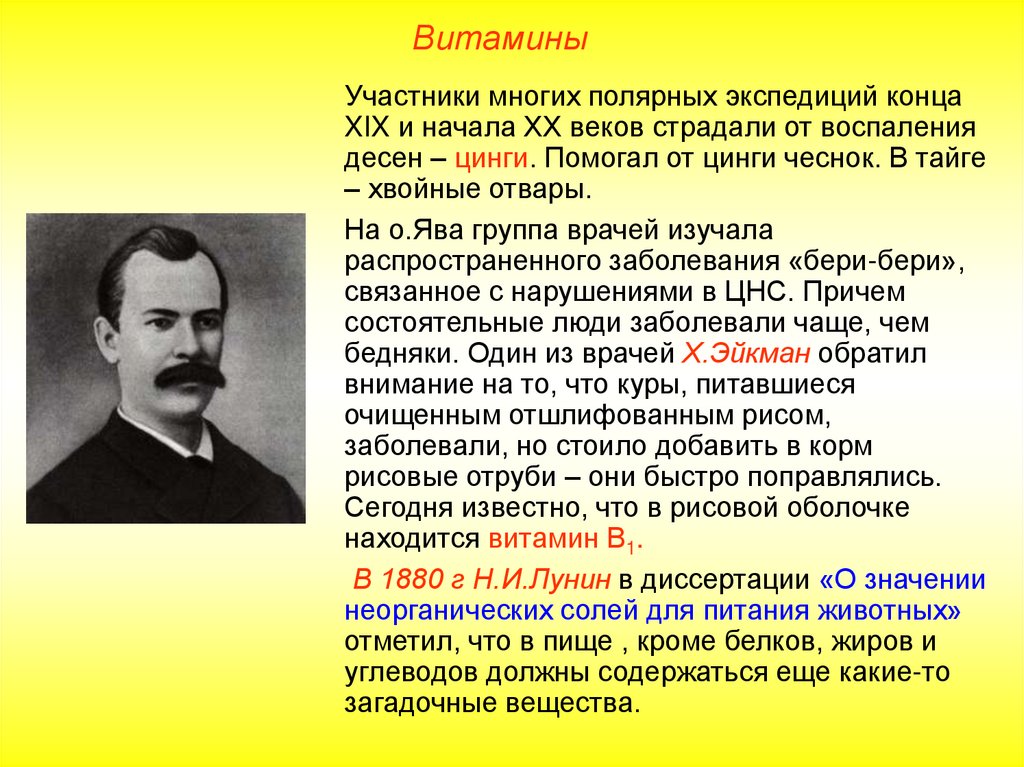 Витамины

Участники многих полярных экспедиций конца XIX и начала XX веков страдали от воспаления десен – цинги. Помогал от цинги чеснок. В тайге – хвойные отвары.

На о.Ява группа врачей изучала распространенного заболевания «бери-бери», связанное с нарушениями в ЦНС. Причем состоятельные люди заболевали чаще, чем бедняки. Один из врачей Х.Эйкман обратил внимание на то, что куры, питавшиеся очищенным отшлифованным рисом, заболевали, но стоило добавить в корм рисовые отруби – они быстро поправлялись. Сегодня известно, что в рисовой оболочке находится витамин $B_1$.

В 1880 г Н.И.Лунин в диссертации «О значении неорганических солей для питания животных» отметил, что в пище , кроме белков, жиров и углеводов должны содержаться еще какие-то загадочные вещества.